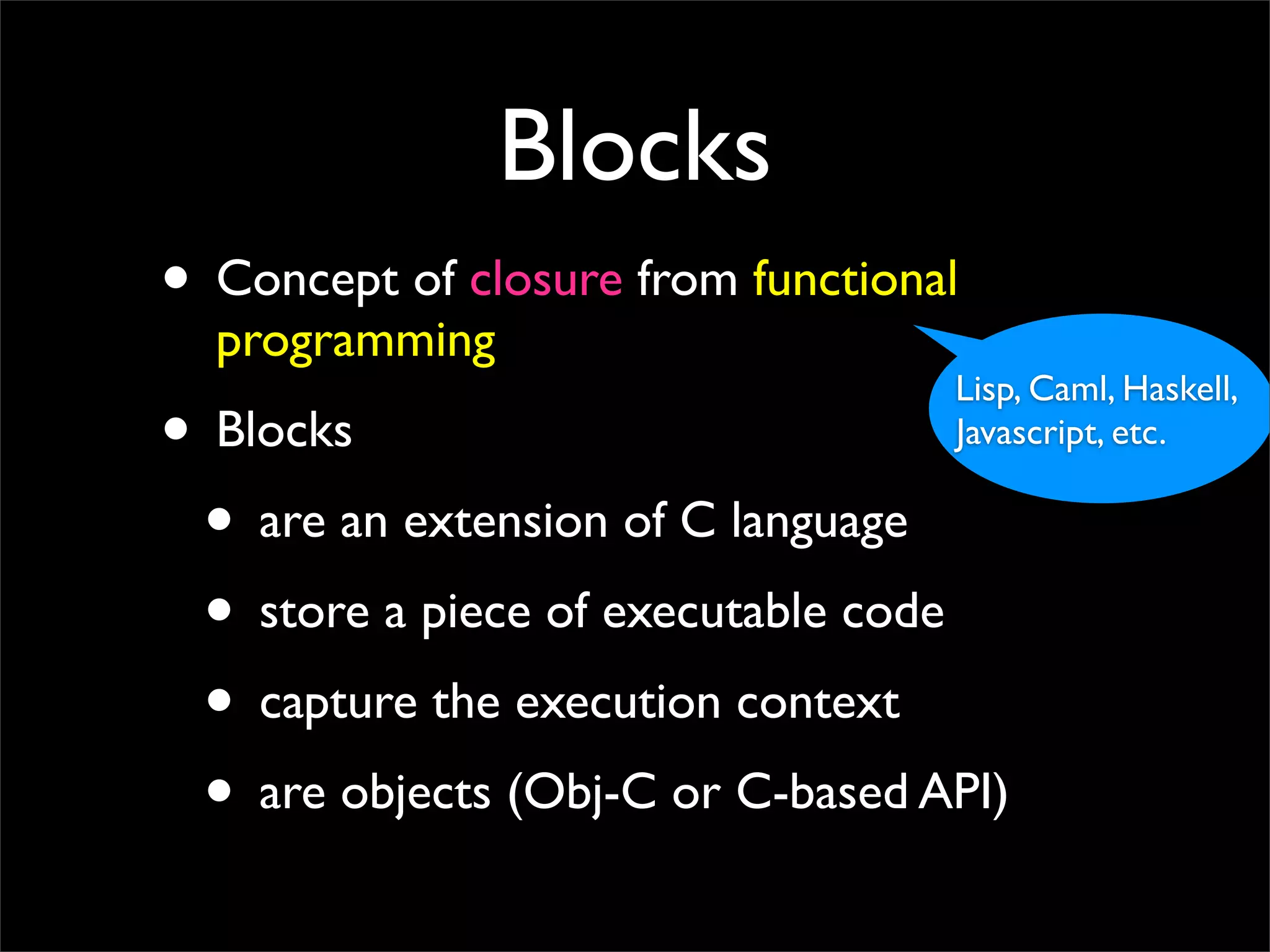 Blocks

• Concept of closure from functional programming

Lisp, Caml, Haskell, Javascript, etc.

• Blocks
  • are an extension of C language
  • store a piece of executable code
  • capture the execution context
  • are objects (Obj-C or C-based API)